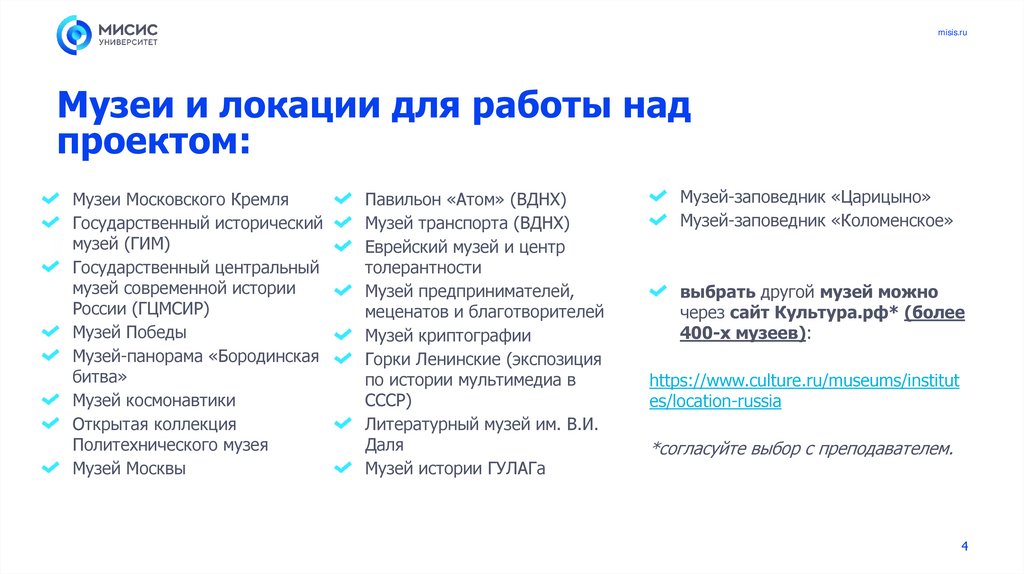 МИСИС
УНИВЕРСИТЕТ

misis.ru

Музеи и локации для работы над проектом:

Музеи Московского Кремля
Государственный исторический музей (ГИМ)
Государственный центральный музей современной истории России (ГЦМСИР)
Музей Победы
Музей-панорама «Бородинская битва»
Музей космонавтики
Открытая коллекция Политехнического музея
Музей Москвы

Павильон «Атом» (ВДНХ)
Музей транспорта (ВДНХ)
Еврейский музей и центр толерантности
Музей предпринимателей, меценатов и благотворителей
Музей криптографии
Горки Ленинские (экспозиция по истории мультимедиа в СССР)
Литературный музей им. В.И. Даля
Музей истории ГУЛАГа

Музей-заповедник «Царицыно»
Музей-заповедник «Коломенское»

выбрать другой музей можно через сайт Культура.рф* (более 400-х музеев):

https://www.culture.ru/museums/institutes/location-russia

*согласуйте выбор с преподавателем.

4